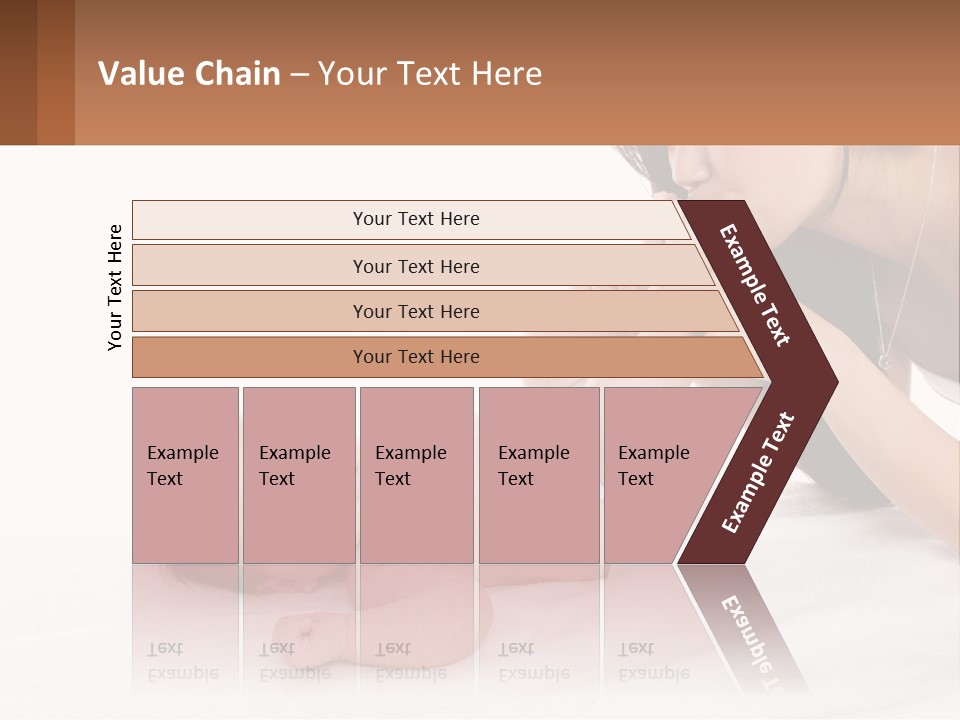 Value Chain – Your Text Here

Your Text Here

Your Text Here

Your Text Here

Your Text Here

Your Text Here

Example Text

Example Text

Example Text

Example Text

Example Text

Example Text

Example Text